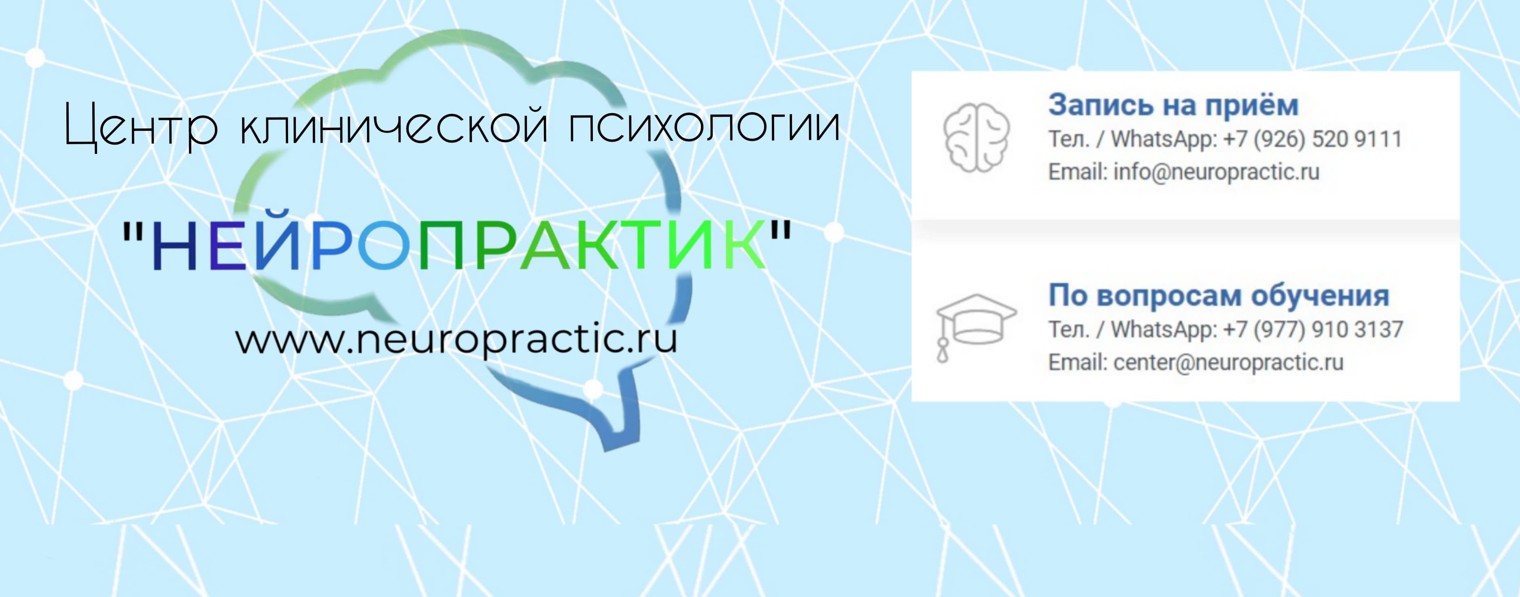 Центр клинической психологии

"НЕЙРОПРАКТИК"

www.neuropractic.ru

Запись на приём
Тел. / WhatsApp: +7 (926) 520 9111
Email: info@neuropractic.ru

По вопросам обучения
Тел. / WhatsApp: +7 (977) 910 3137
Email: center@neuropractic.ru